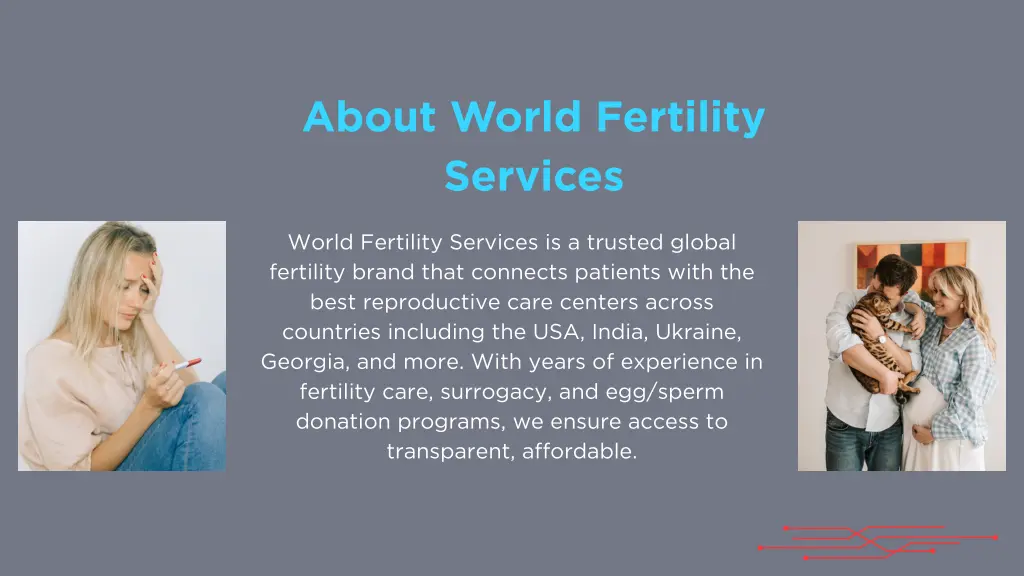 About World Fertility Services

World Fertility Services is a trusted global fertility brand that connects patients with the best reproductive care centers across countries including the USA, India, Ukraine, Georgia, and more. With years of experience in fertility care, surrogacy, and egg/sperm donation programs, we ensure access to transparent, affordable.